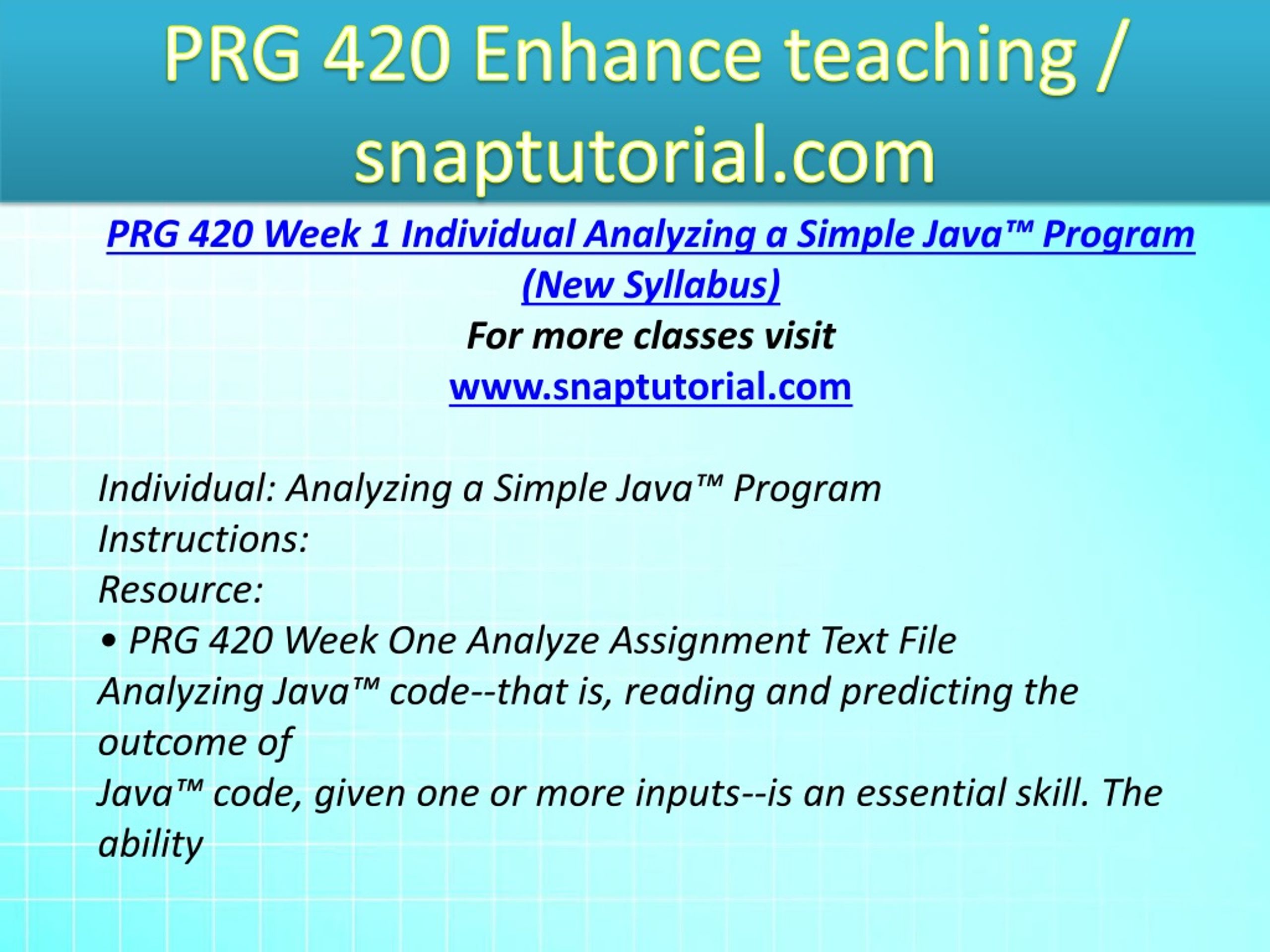 PRG 420 Enhance teaching / snaptutorial.com

PRG 420 Week 1 Individual Analyzing a Simple Java™ Program (New Syllabus)
For more classes visit
www.snaptutorial.com

Individual: Analyzing a Simple Java™ Program
Instructions:
Resource:
• PRG 420 Week One Analyze Assignment Text File
Analyzing Java™ code--that is, reading and predicting the outcome of
Java™ code, given one or more inputs--is an essential skill. The ability